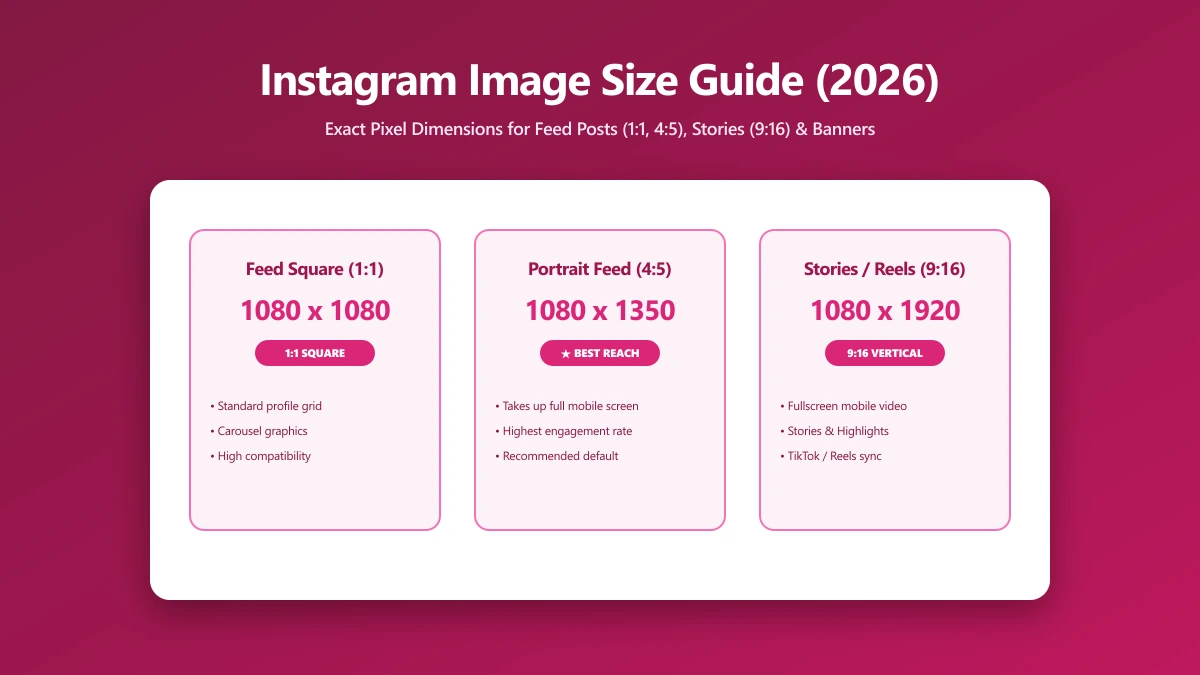 Instagram Image Size Guide (2026)

Exact Pixel Dimensions for Feed Posts (1:1, 4:5), Stories (9:16) & Banners

Feed Square (1:1)

1080 x 1080

1:1 SQUARE

• Standard profile grid
• Carousel graphics
• High compatibility

Portrait Feed (4:5)

1080 x 1350

★ BEST REACH

• Takes up full mobile screen
• Highest engagement rate
• Recommended default

Stories / Reels (9:16)

1080 x 1920

9:16 VERTICAL

• Fullscreen mobile video
• Stories & Highlights
• TikTok / Reels sync